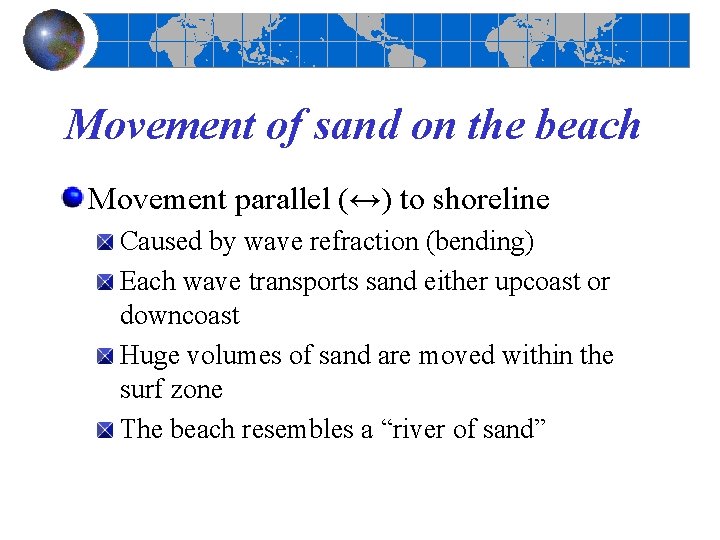 Movement of sand on the beach

Movement parallel (↔) to shoreline

Caused by wave refraction (bending)

Each wave transports sand either upcoast or downcoast

Huge volumes of sand are moved within the surf zone

The beach resembles a “river of sand”